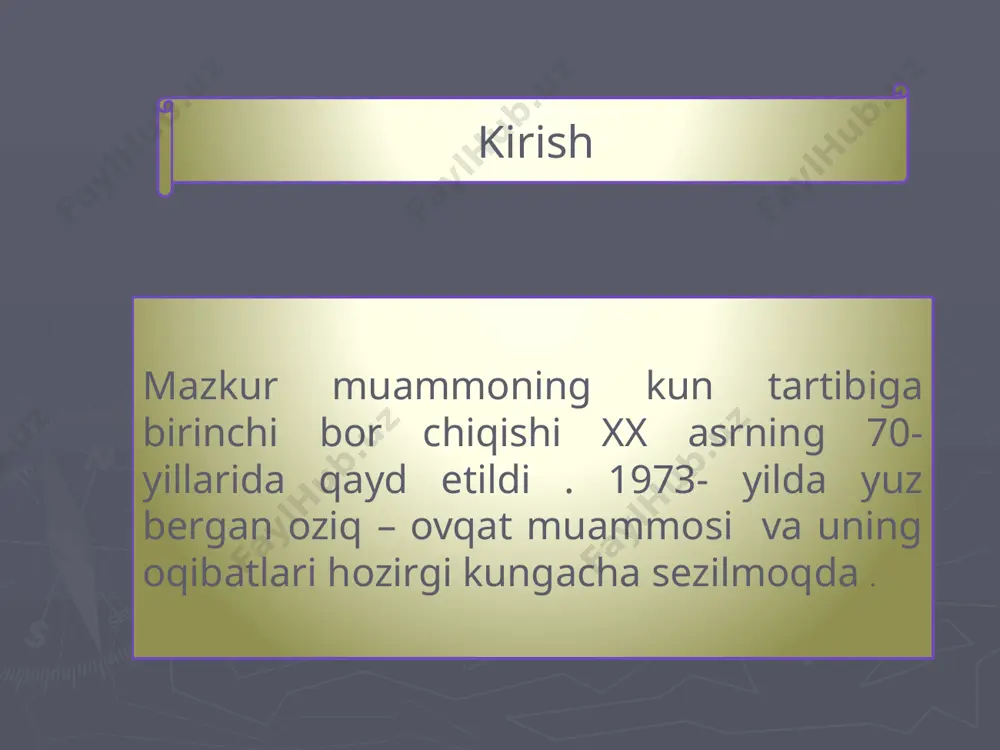 Kirish

Mazkur muammoning kun tartibiga birinchi bor chiqishi XX asrning 70-yillarida qayd etildi . 1973- yilda yuz bergan oziq – ovqat muammosi va uning oqibatlari hozirgi kungacha sezilmoqda .

FaylHub.uz